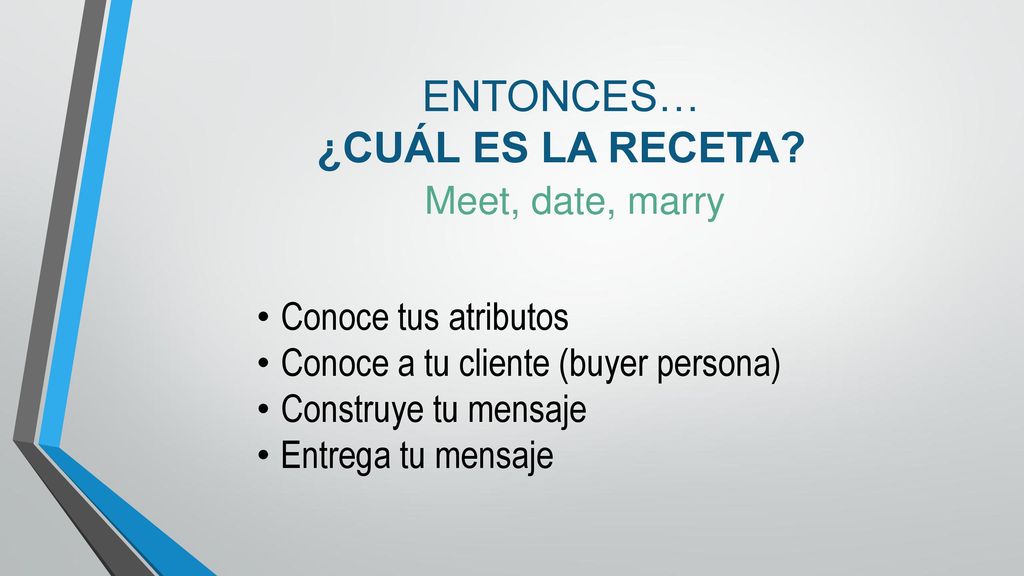 ENTONCES…
¿CUÁL ES LA RECETA?
Meet, date, marry

• Conoce tus atributos
• Conoce a tu cliente (buyer persona)
• Construye tu mensaje
• Entrega tu mensaje